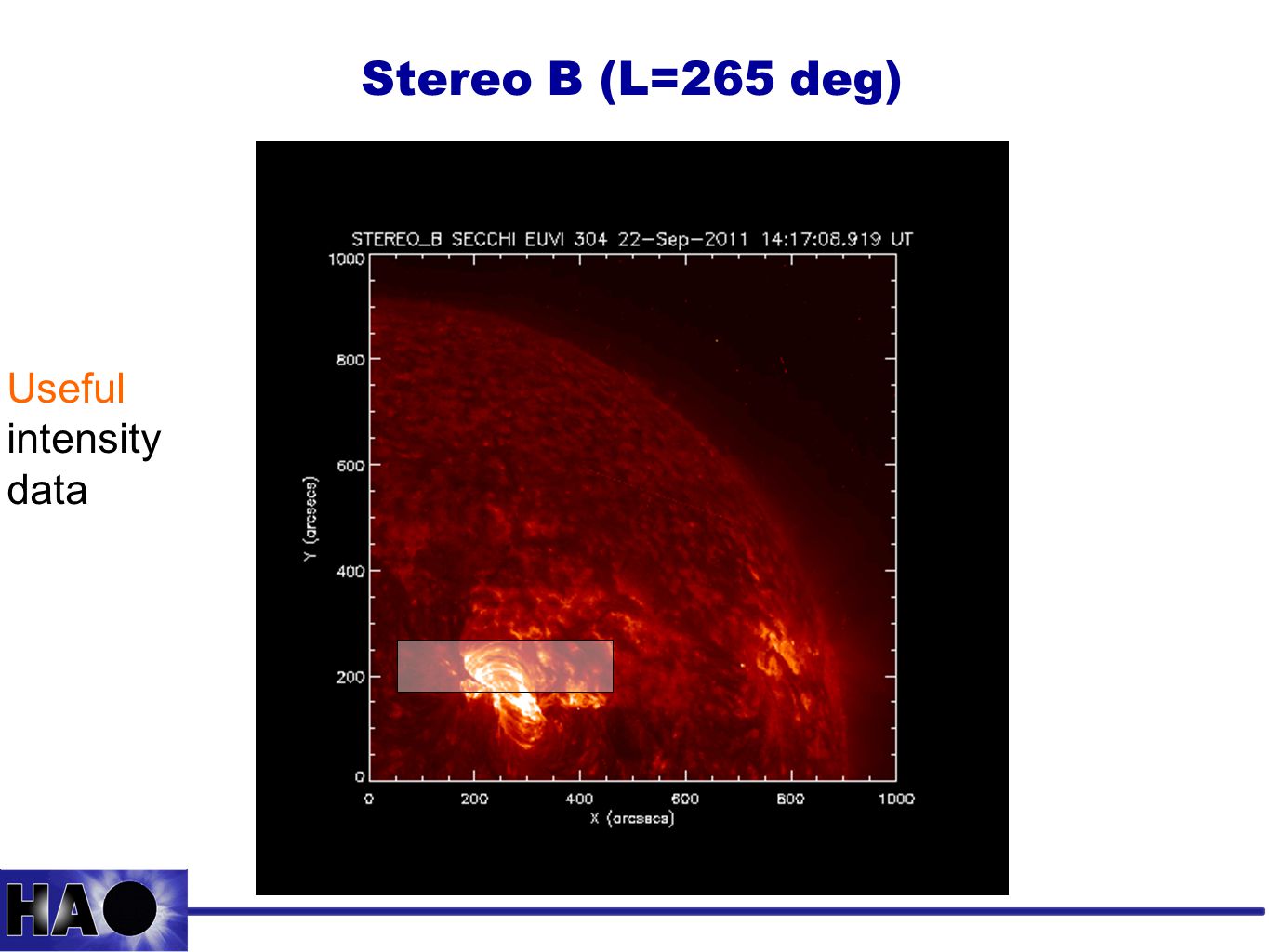 Stereo B (L=265 deg)

Useful intensity data

STEREO_B SECCHI EUVI 304 22-Sep-2011 14:17:08.919 UT

1000
800
600
400
200
0

Y (arcsecs)

0
200
400
600
800
1000

X (arcsecs)

HAO